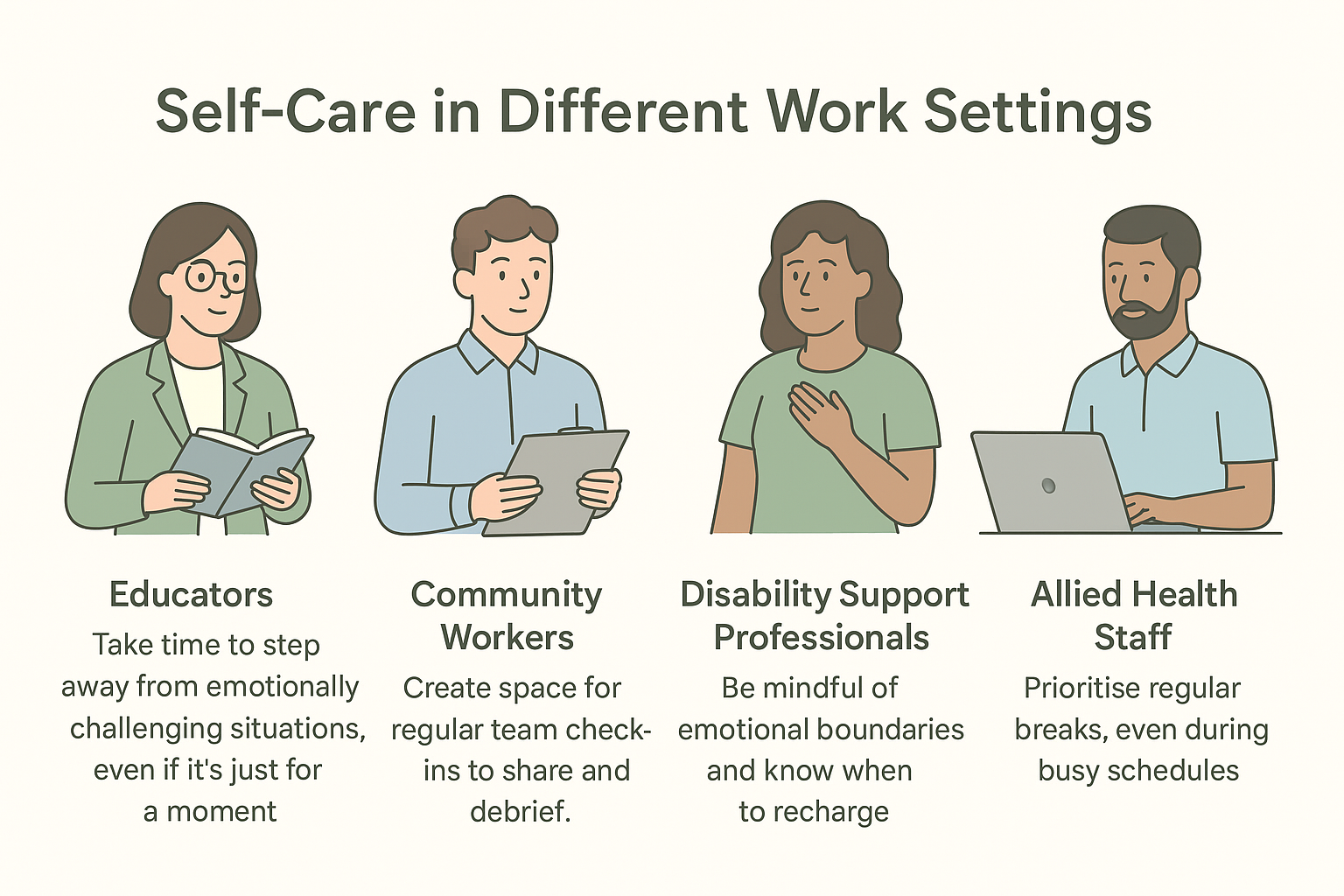 Self-Care in Different Work Settings

Educators

Take time to step away from emotionally challenging situations, even if it's just for a moment

Community Workers

Create space for regular team check-ins to share and debrief.

Disability Support Professionals

Be mindful of emotional boundaries and know when to recharge

Allied Health Staff

Prioritise regular breaks, even during busy schedules